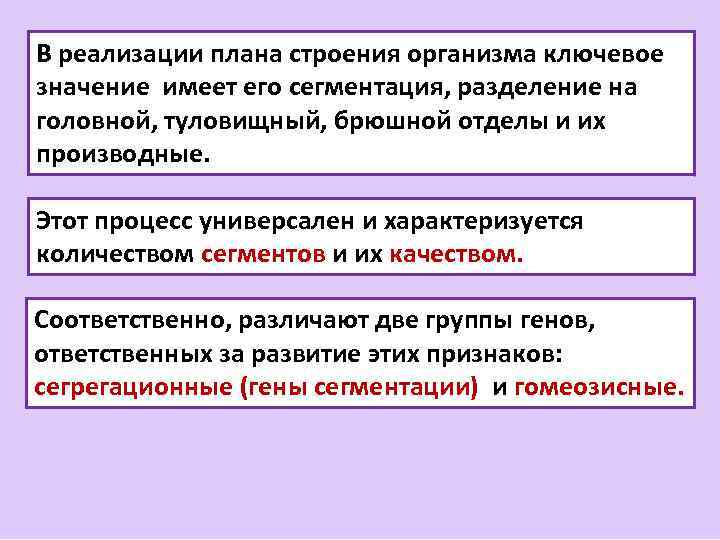 В реализации плана строения организма ключевое значение имеет его сегментация, разделение на головной, туловищный, брюшной отделы и их производные.

Этот процесс универсален и характеризуется количеством сегментов и их качеством.

Соответственно, различают две группы генов, ответственных за развитие этих признаков: сегрегационные (гены сегментации) и гомеозисные.